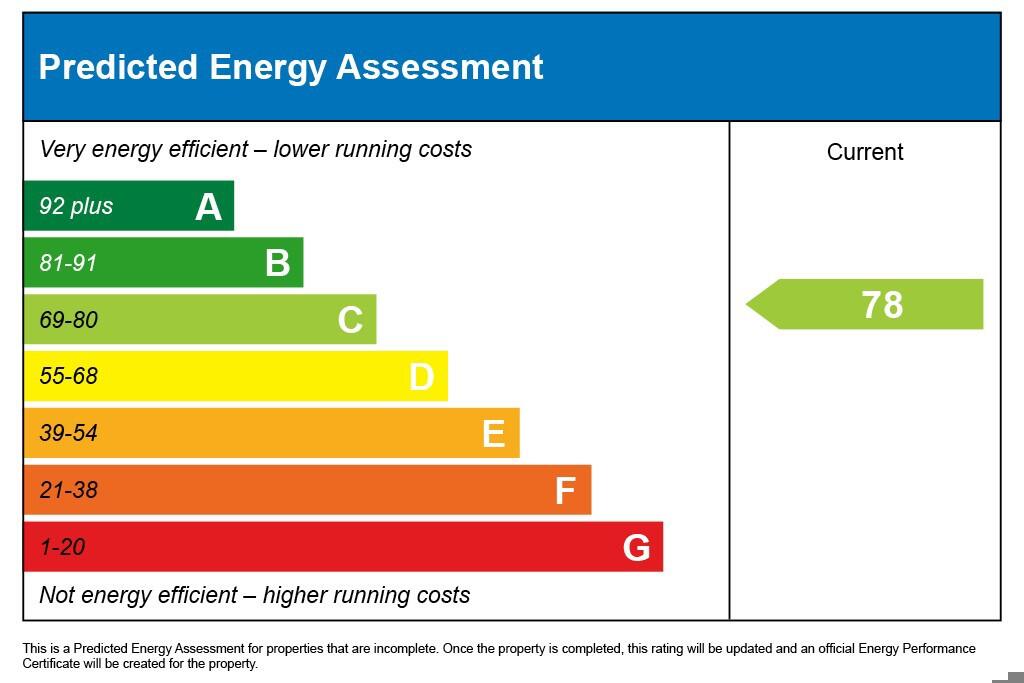 Predicted Energy Assessment

Very energy efficient – lower running costs

Current

92 plus A

81-91 B

69-80 C

78

55-68 D

39-54 E

21-38 F

1-20 G

Not energy efficient – higher running costs

This is a Predicted Energy Assessment for properties that are incomplete. Once the property is completed, this rating will be updated and an official Energy Performance Certificate will be created for the property.